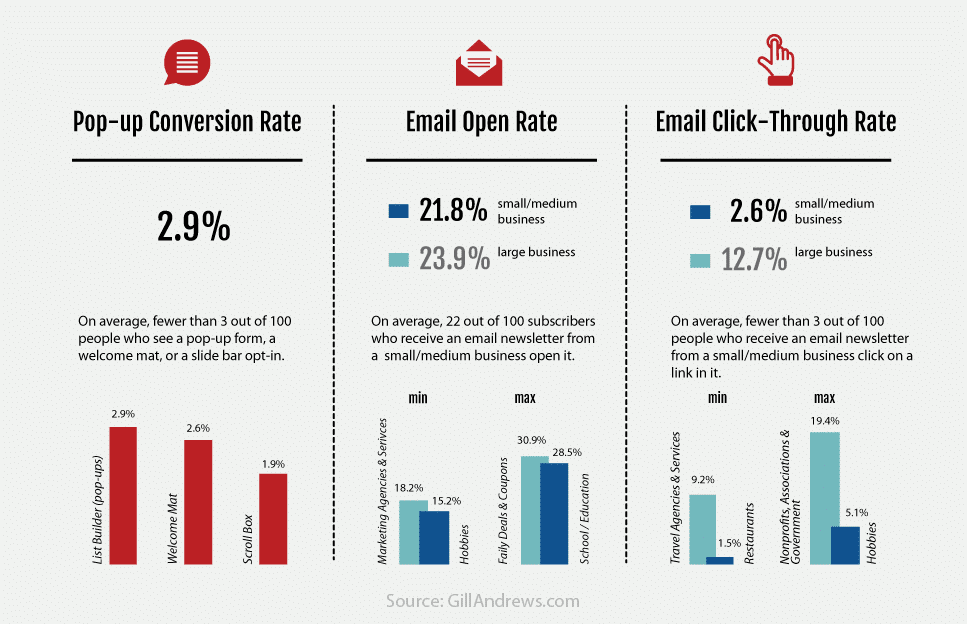 Pop-up Conversion Rate

2.9%

On average, fewer than 3 out of 100 people who see a pop-up form, a welcome mat, or a slide bar opt-in.

2.9%
List Builder (pop-ups)
2.6%
Welcome Mat
1.9%
Scroll Box

Email Open Rate

21.8% small/medium business

23.9% large business

On average, 22 out of 100 subscribers who receive an email newsletter from a small/medium business open it.

min
18.2%
Marketing Agencies & Services
15.2%
Hobbies

max
30.9%
Faily Deals & Coupons
28.5%
School / Education

Email Click-Through Rate

2.6% small/medium business

12.7% large business

On average, fewer than 3 out of 100 people who receive an email newsletter from a small/medium business click on a link in it.

min
9.2%
Travel Agencies & Services
1.5%
Restaurants

max
19.4%
Nonprofits, Associations & Government
5.1%
Hobbies

Source: GillAndrews.com